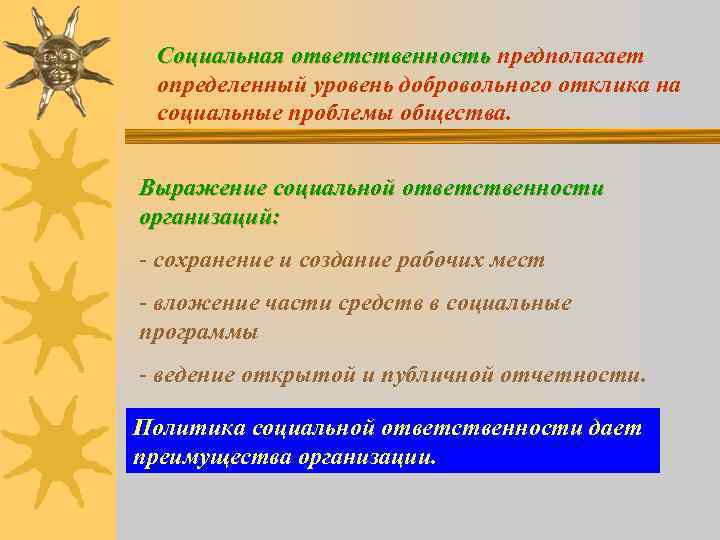 Социальная ответственность предполагает определенный уровень добровольного отклика на социальные проблемы общества.

Выражение социальной ответственности организаций:

- сохранение и создание рабочих мест

- вложение части средств в социальные программы

- ведение открытой и публичной отчетности.

Политика социальной ответственности дает преимущества организации.